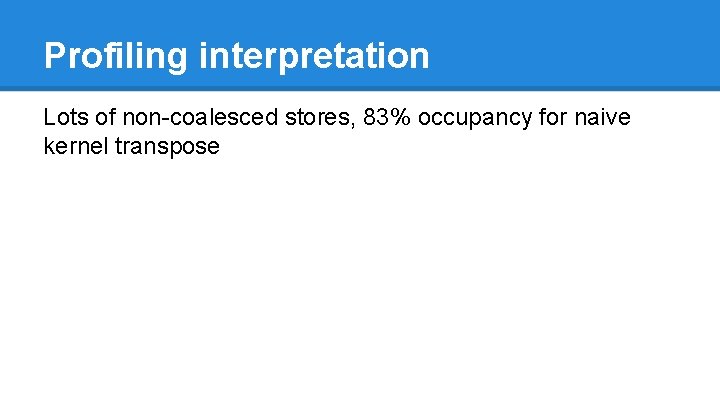 Profiling interpretation

Lots of non-coalesced stores, 83% occupancy for naive kernel transpose